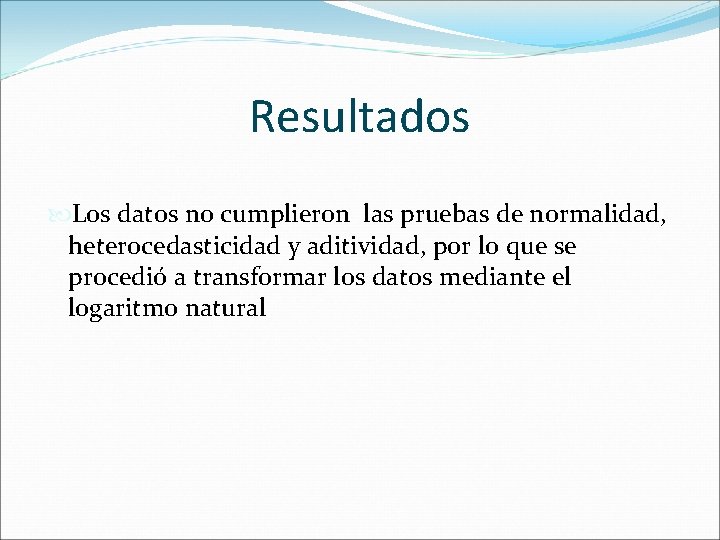 Resultados

Los datos no cumplieron las pruebas de normalidad, heterocedasticidad y aditividad, por lo que se procedió a transformar los datos mediante el logaritmo natural